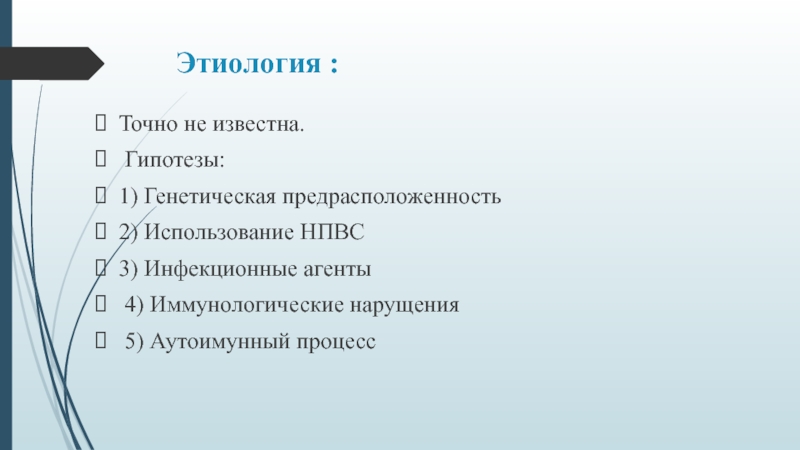 Этиология :

Точно не известна.

Гипотезы:

1) Генетическая предрасположенность

2) Использование НПВС

3) Инфекционные агенты

4) Иммунологические нарущения

5) Аутоимунный процесс